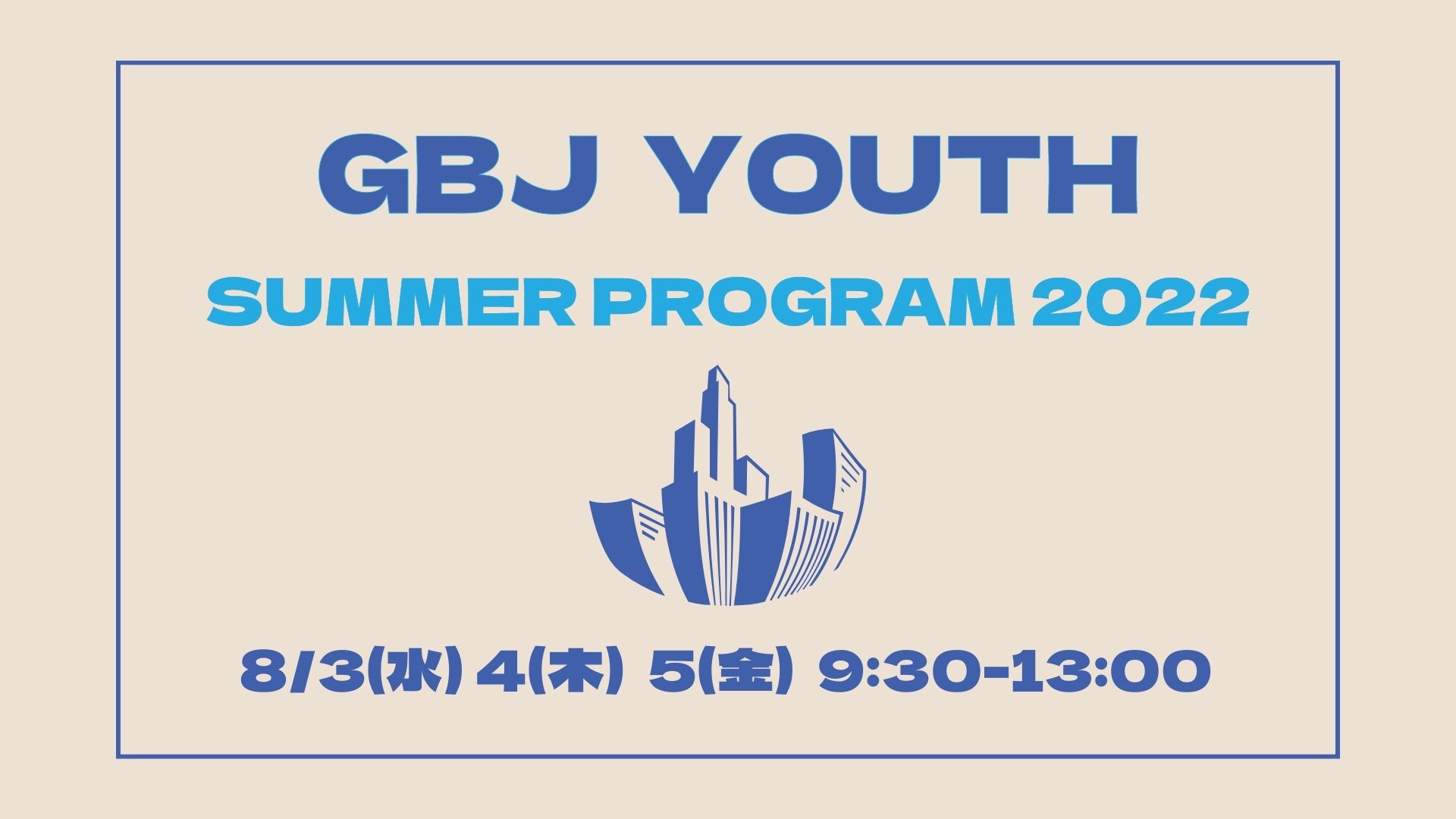 GBJ YOUTH

SUMMER PROGRAM 2022

8/3(水) 4(木) 5(金) 9:30-13:00